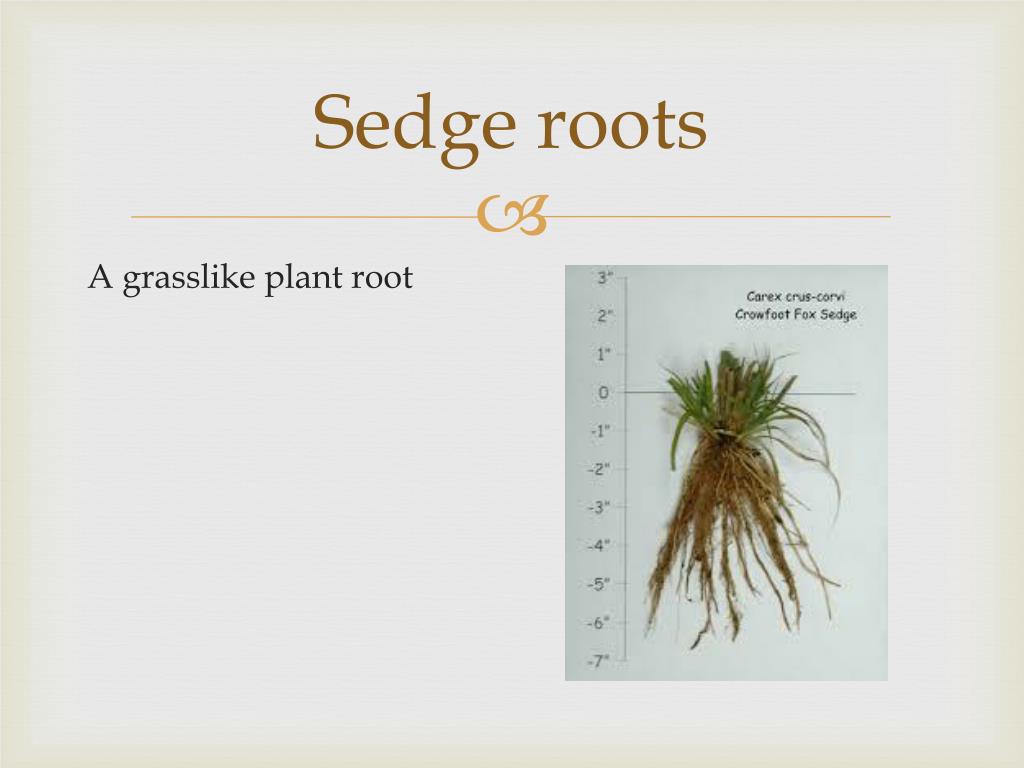 Sedge roots

A grasslike plant root

3"
2"
1"
0
-1"
-2"
-3"
-4"
-5"
-6"
-7"

Carex crus-corvi
Crowfoot Fox Sedge